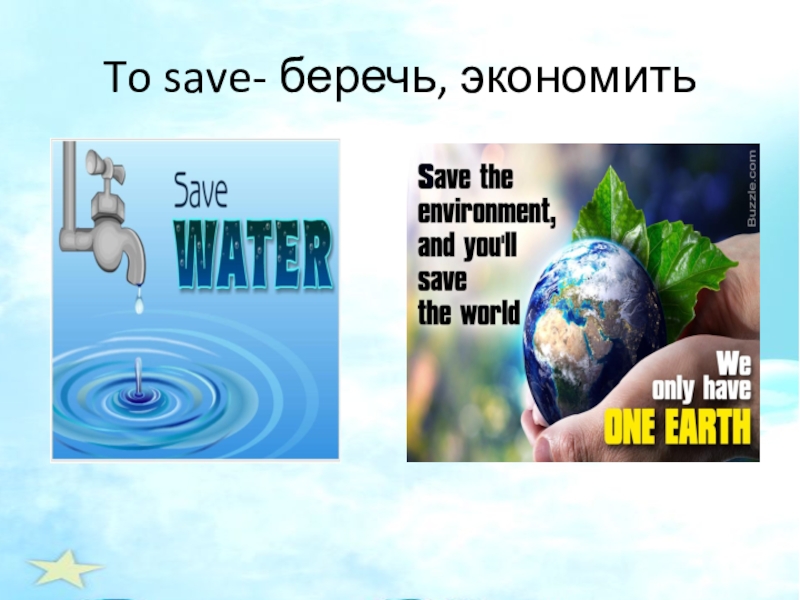 To save- беречь, экономить

Save
WATER

Save the environment, and you'll save the world

Buzzle.com

We only have
ONE EARTH